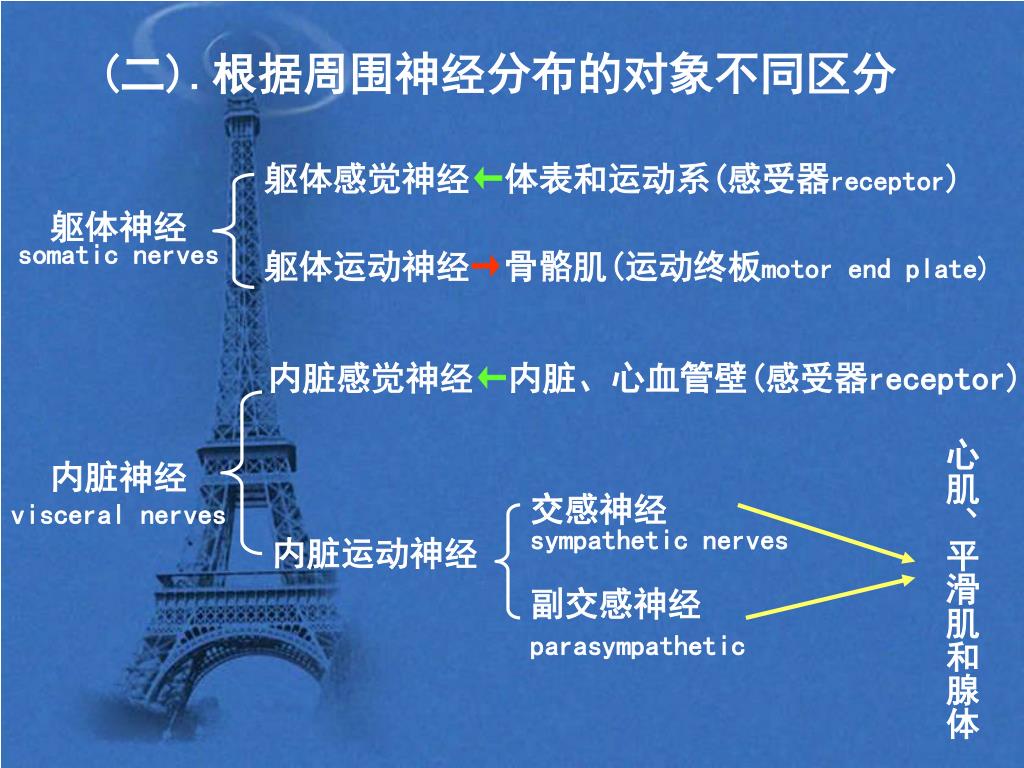 (二).根据周围神经分布的对象不同区分

躯体神经
somatic nerves

躯体感觉神经←体表和运动系(感受器receptor)

躯体运动神经→骨骼肌(运动终板motor end plate)

内脏神经
visceral nerves

内脏感觉神经←内脏、心血管壁(感受器receptor)

内脏运动神经

交感神经
sympathetic nerves

副交感神经
parasympathetic

心肌、平滑肌和腺体